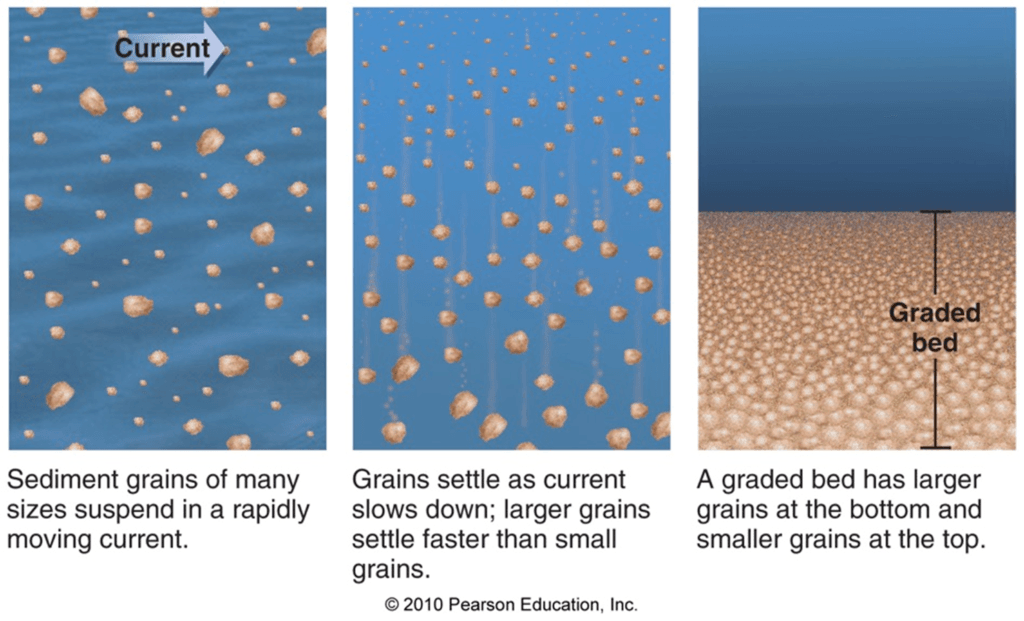 Current

Sediment grains of many sizes suspend in a rapidly moving current.

Grains settle as current slows down; larger grains settle faster than small grains.

Graded bed

A graded bed has larger grains at the bottom and smaller grains at the top.

© 2010 Pearson Education, Inc.